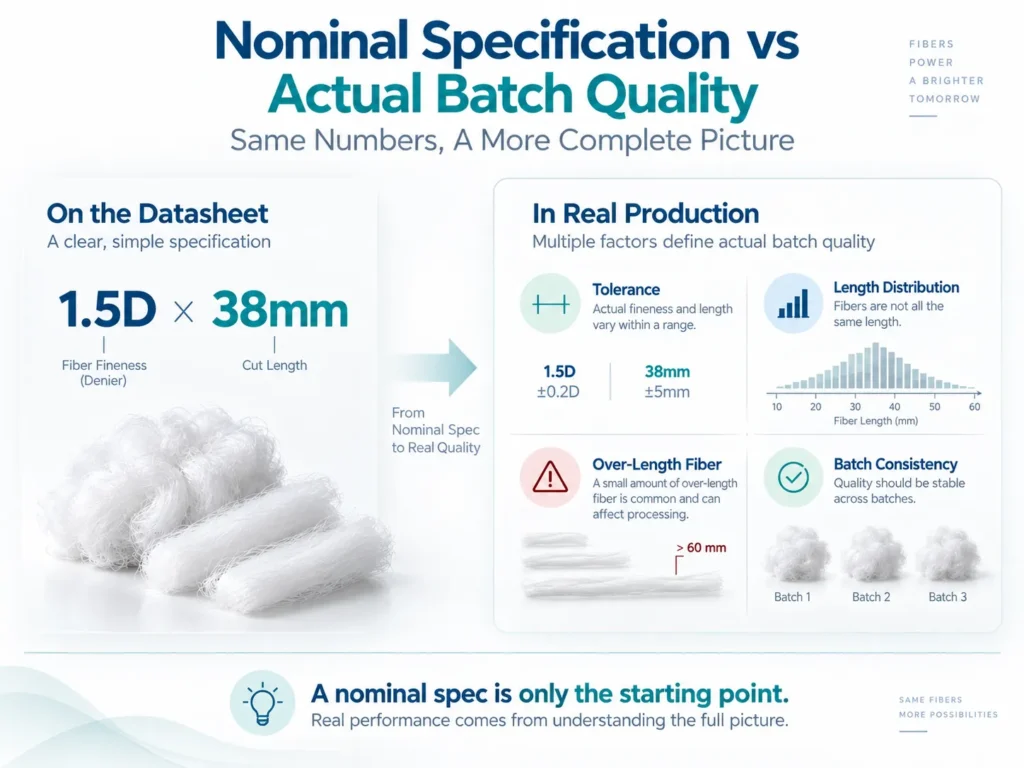 Nominal Specification vs Actual Batch Quality

Same Numbers, A More Complete Picture

FIBERS
POWER
A BRIGHTER
TOMORROW

On the Datasheet

A clear, simple specification

1.5D × 38mm

Fiber Fineness (Denier)

Cut Length

From Nominal Spec to Real Quality

In Real Production

Multiple factors define actual batch quality

Tolerance

Actual fineness and length vary within a range.

1.5D
±0.2D

38mm
±5mm

Length Distribution

Fibers are not all the same length.

10 20 30 40 50 60

Fiber Length (mm)

Over-Length Fiber

A small amount of over-length fiber is common and can affect processing.

> 60 mm

Batch Consistency

Quality should be stable across batches.

Batch 1 Batch 2 Batch 3

A nominal spec is only the starting point.

Real performance comes from understanding the full picture.

SAME FIBERS
MORE POSSIBILITIES